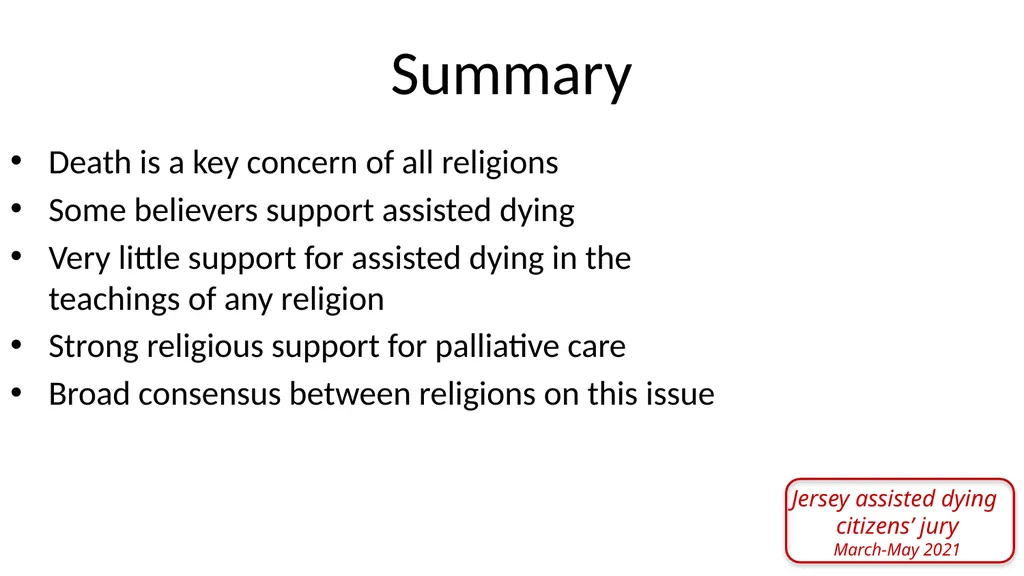 Summary

• Death is a key concern of all religions
• Some believers support assisted dying
• Very little support for assisted dying in the teachings of any religion
• Strong religious support for palliative care
• Broad consensus between religions on this issue

Jersey assisted dying citizens' jury
March-May 2021